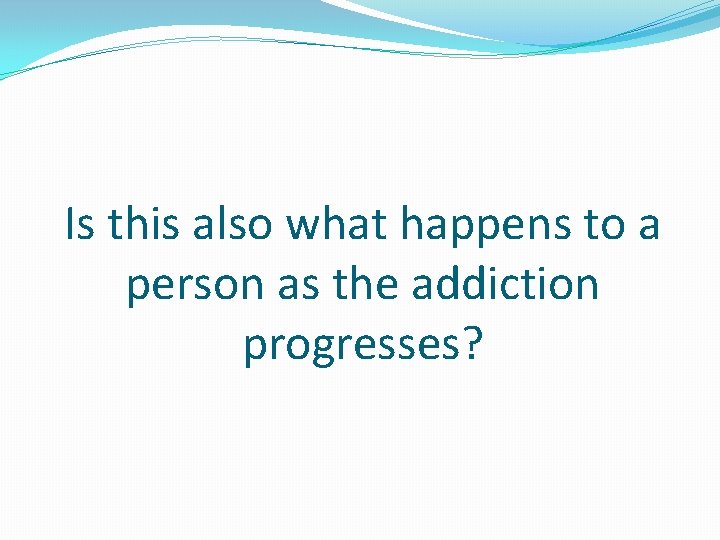 Is this also what happens to a person as the addiction progresses?